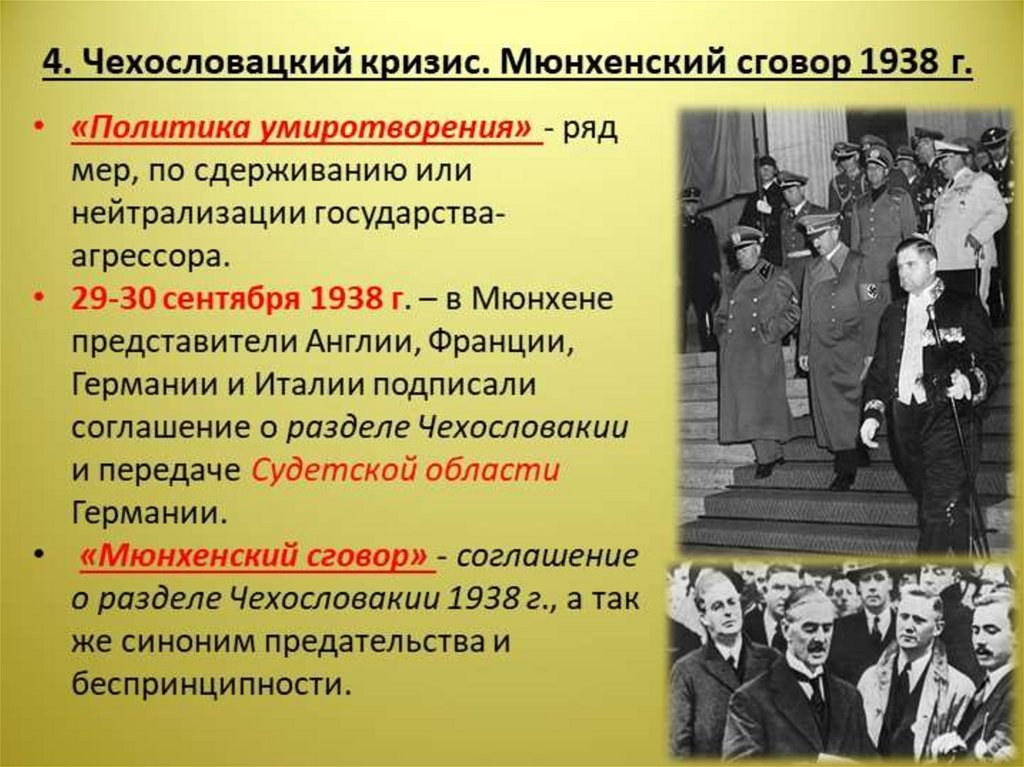 4. Чехословацкий кризис. Мюнхенский сговор 1938 г.

• «Политика умиротворения» - ряд мер, по сдерживанию или нейтрализации государства-агрессора.

• 29-30 сентября 1938 г. – в Мюнхене представители Англии, Франции, Германии и Италии подписали соглашение о разделе Чехословакии и передаче Судетской области Германии.

• «Мюнхенский сговор» - соглашение о разделе Чехословакии 1938 г., а так же синоним предательства и беспринципности.